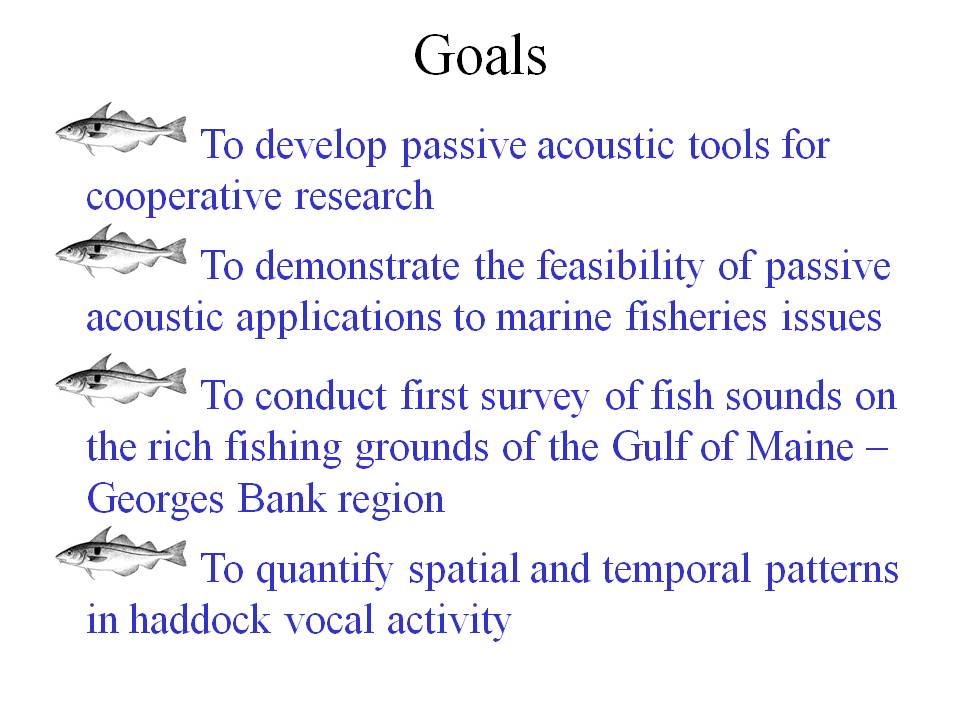 Goals

To develop passive acoustic tools for cooperative research

To demonstrate the feasibility of passive acoustic applications to marine fisheries issues

To conduct first survey of fish sounds on the rich fishing grounds of the Gulf of Maine – Georges Bank region

To quantify spatial and temporal patterns in haddock vocal activity